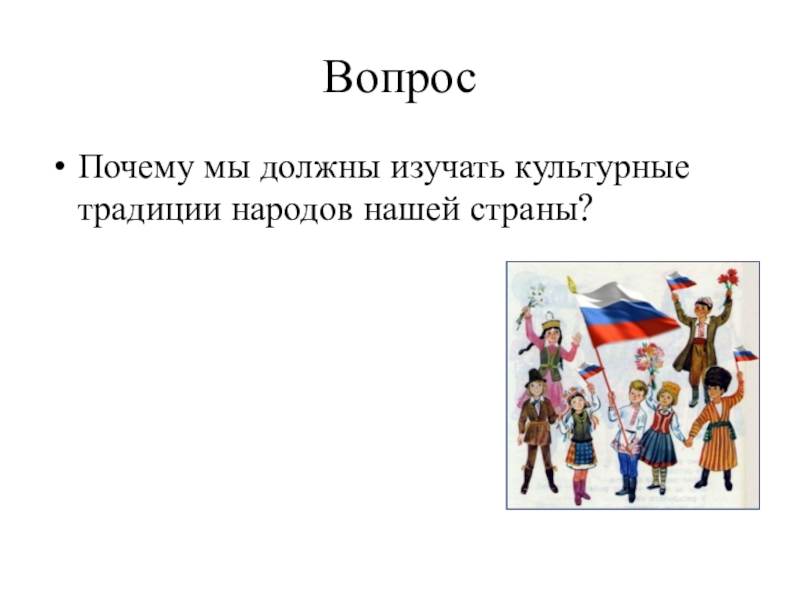 Вопрос

• Почему мы должны изучать культурные традиции народов нашей страны?